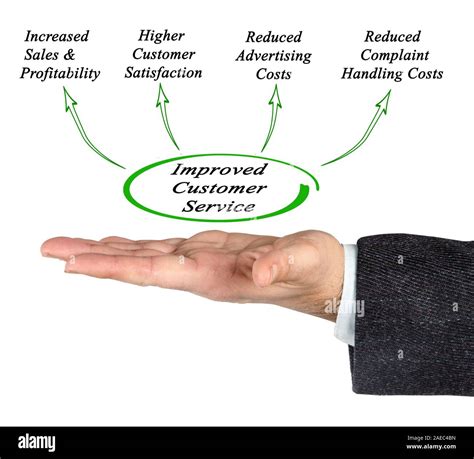 Increased Sales & Profitability

Higher Customer Satisfaction

Reduced Advertising Costs

Reduced Complaint Handling Costs

Improved Customer Service

alamy

alamy

Image ID: 2AEC4BN
www.alamy.com